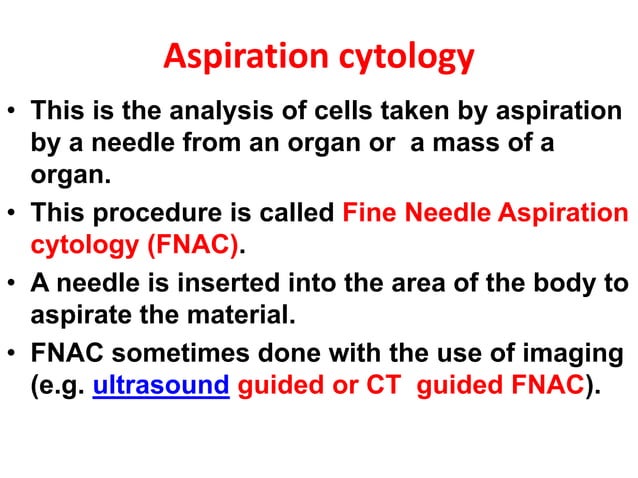 Aspiration cytology

• This is the analysis of cells taken by aspiration by a needle from an organ or a mass of a organ.

• This procedure is called Fine Needle Aspiration cytology (FNAC).

• A needle is inserted into the area of the body to aspirate the material.

• FNAC sometimes done with the use of imaging (e.g. ultrasound guided or CT guided FNAC).